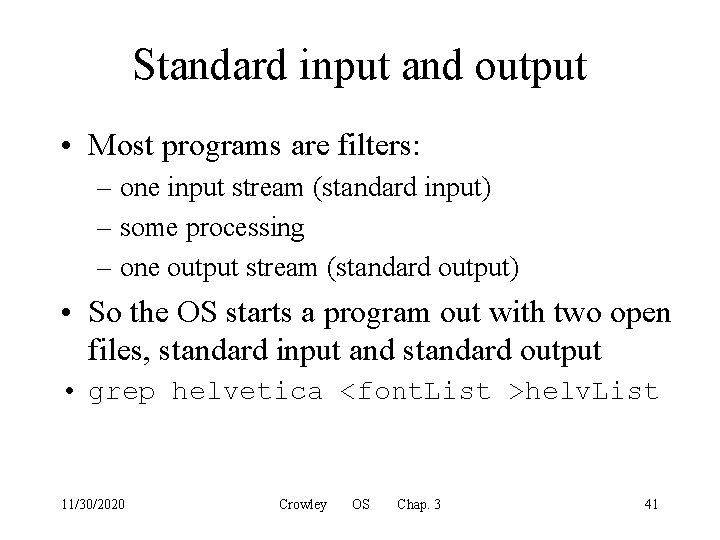 Standard input and output

• Most programs are filters:
– one input stream (standard input)
– some processing
– one output stream (standard output)

• So the OS starts a program out with two open files, standard input and standard output

• grep helvetica <fontList >helvList

11/30/2020 Crowley OS Chap. 3 41